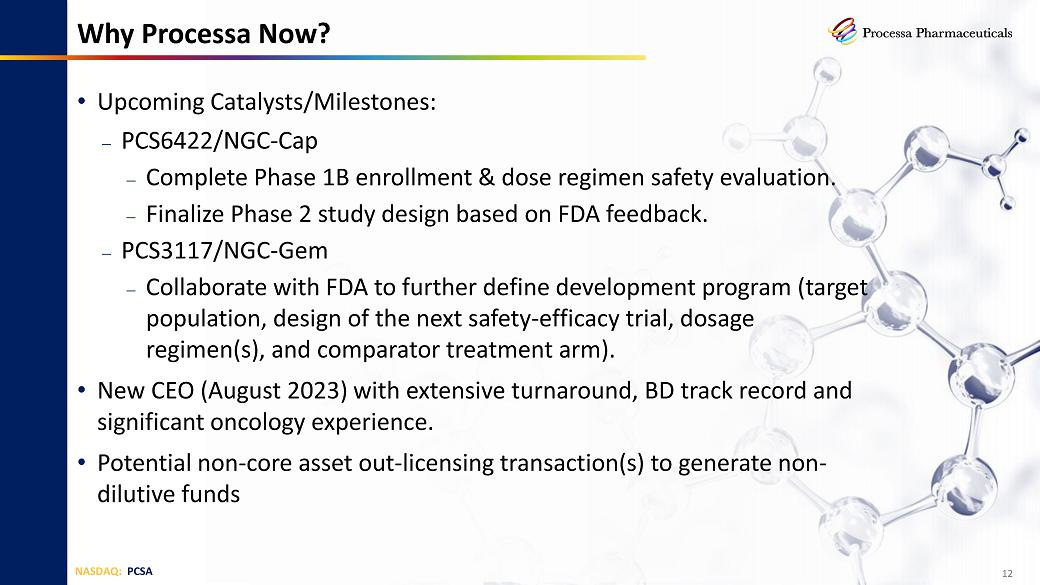 Why Processa Now?

Processa Pharmaceuticals

• Upcoming Catalysts/Milestones:

– PCS6422/NGC-Cap

– Complete Phase 1B enrollment & dose regimen safety evaluation.

– Finalize Phase 2 study design based on FDA feedback.

– PCS3117/NGC-Gem

– Collaborate with FDA to further define development program (target population, design of the next safety-efficacy trial, dosage regimen(s), and comparator treatment arm).

• New CEO (August 2023) with extensive turnaround, BD track record and significant oncology experience.

• Potential non-core asset out-licensing transaction(s) to generate non-dilutive funds

NASDAQ: PCSA

12